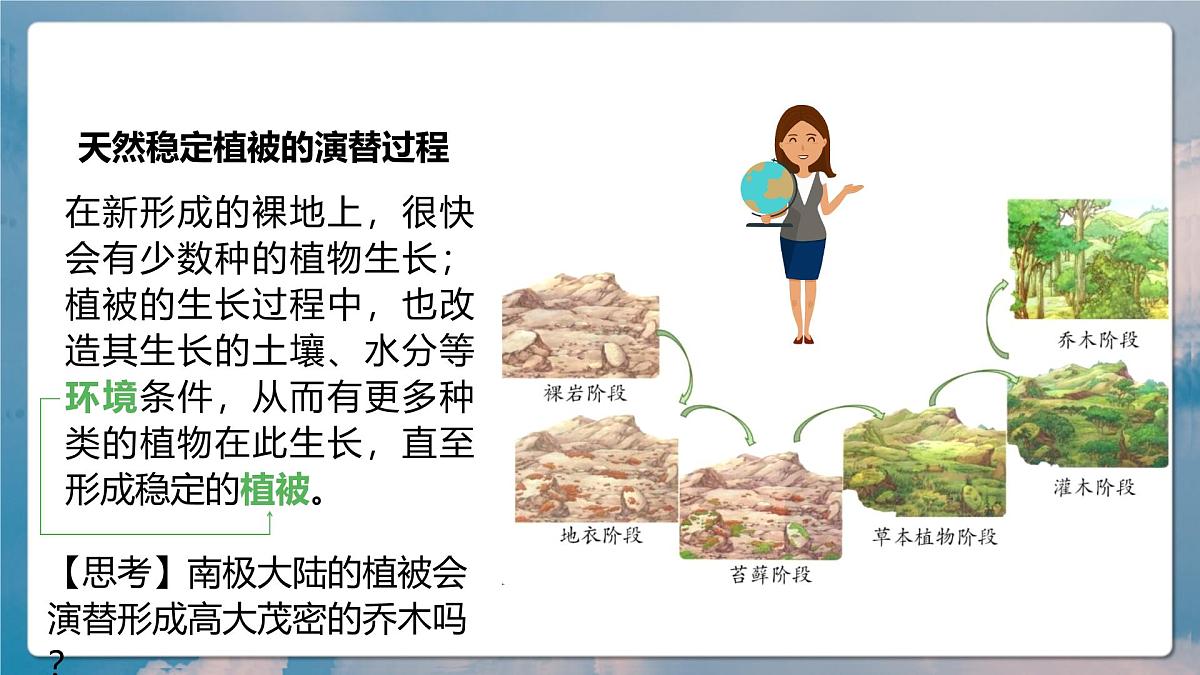 天然稳定植被的演替过程

在新形成的裸地上，很快会有少数种的植物生长；植被的生长过程中，也改造其生长的土壤、水分等环境条件，从而有更多种类的植物在此生长，直至形成稳定的植被。

【思考】南极大陆的植被会演替形成高大茂密的乔木吗？

裸岩阶段

地衣阶段

苔藓阶段

草本植物阶段

灌木阶段

乔木阶段